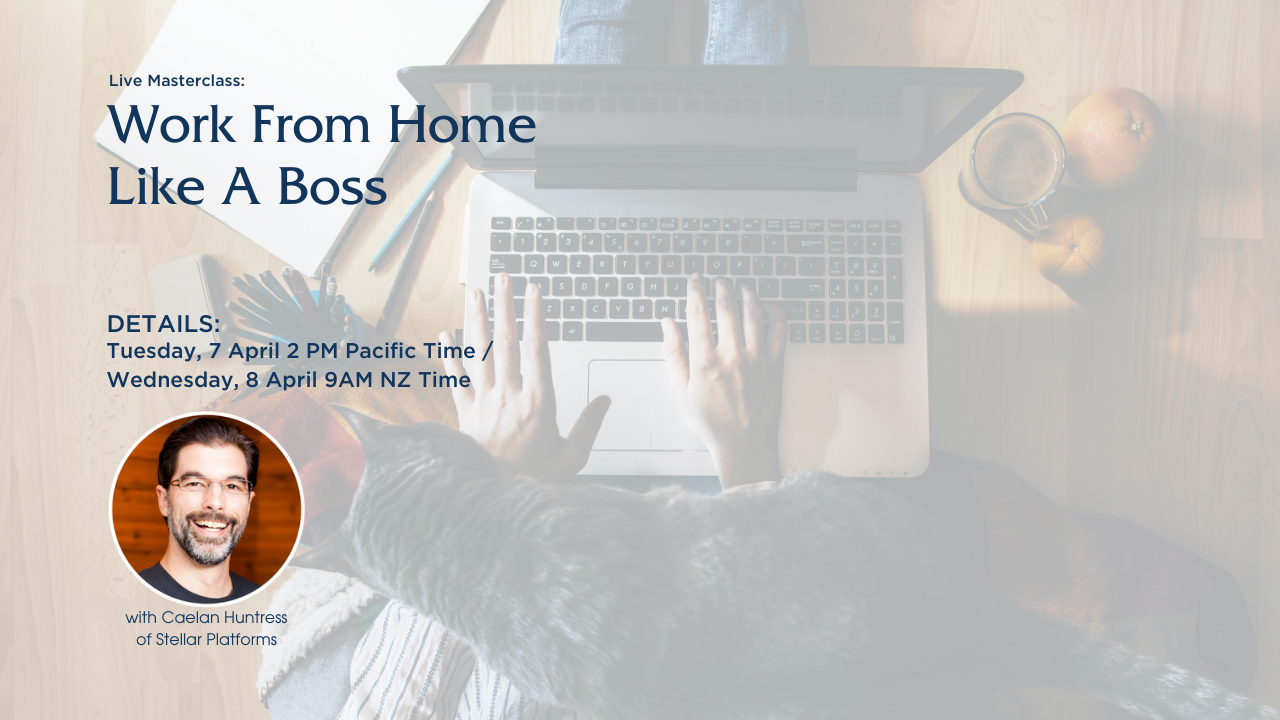 Live Masterclass:
Work From Home Like A Boss

DETAILS:
Tuesday, 7 April 2 PM Pacific Time / Wednesday, 8 April 9AM NZ Time

with Caelan Huntress of Stellar Platforms